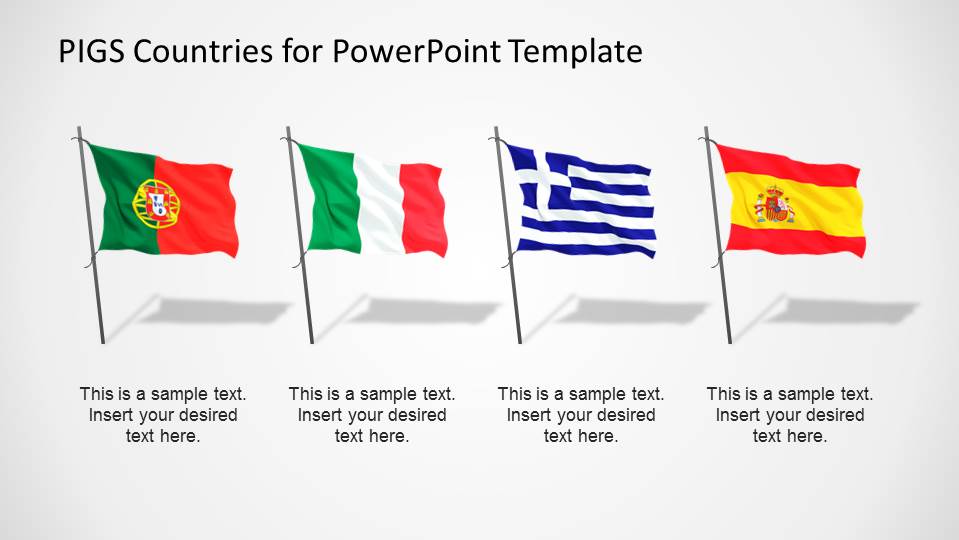 PIGS Countries for PowerPoint Template

This is a sample text. Insert your desired text here.

This is a sample text. Insert your desired text here.

This is a sample text. Insert your desired text here.

This is a sample text. Insert your desired text here.